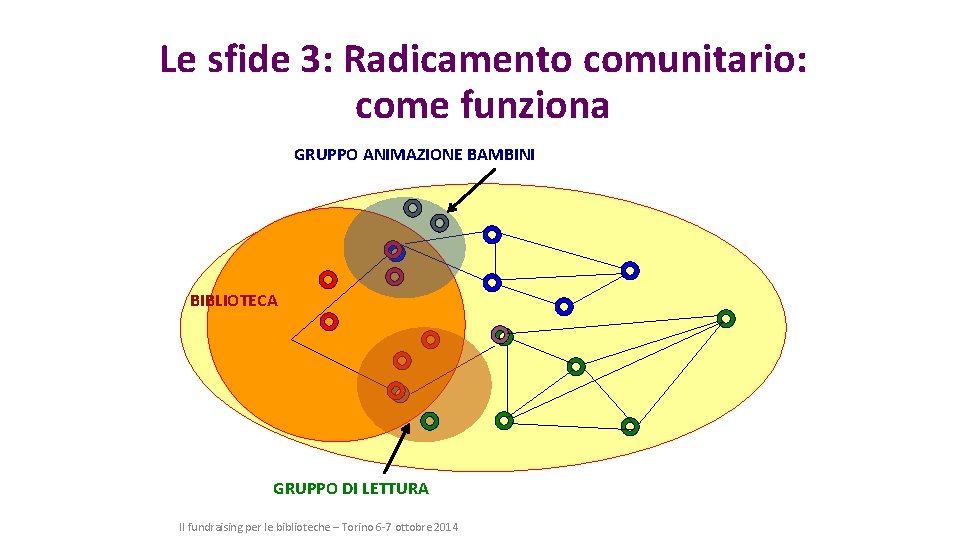 Le sfide 3: Radicamento comunitario: come funziona

GRUPPO ANIMAZIONE BAMBINI

BIBLIOTECA

GRUPPO DI LETTURA

Il fundraising per le biblioteche – Torino 6-7 ottobre 2014